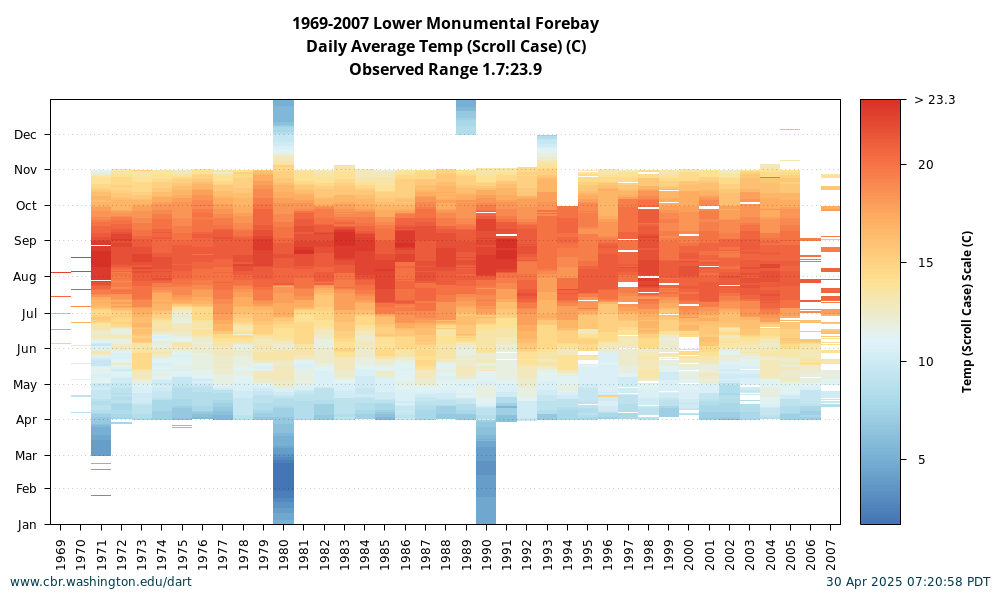 1969-2007 Lower Monumental Forebay
Daily Average Temp (Scroll Case) (C)
Observed Range 1.7:23.9

Dec
Nov
Oct
Sep
Aug
Jul
Jun
May
Apr
Mar
Feb
Jan

1969 1970 1971 1972 1973 1974 1975 1976 1977 1978 1979 1980 1981 1982 1983 1984 1985 1986 1987 1988 1989 1990 1991 1992 1993 1994 1995 1996 1997 1998 1999 2000 2001 2002 2003 2004 2005 2006 2007

> 23.3
20
15
10
5
Temp (Scroll Case) Scale (C)

www.cbr.washington.edu/dart
30 Apr 2025 07:20:58 PDT